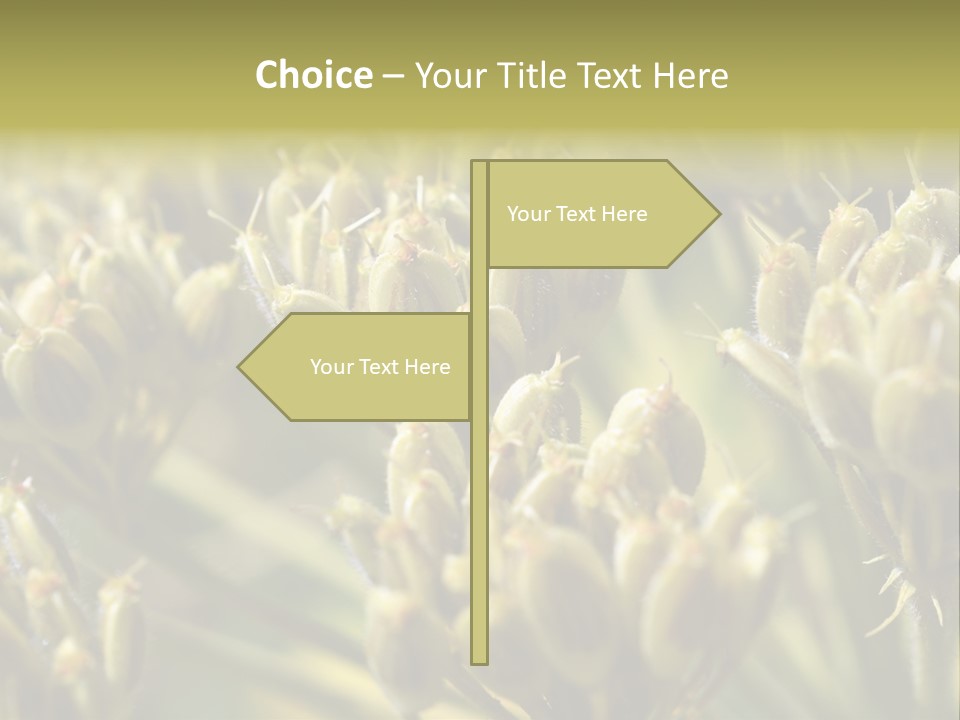 Choice – Your Title Text Here

Your Text Here

Your Text Here